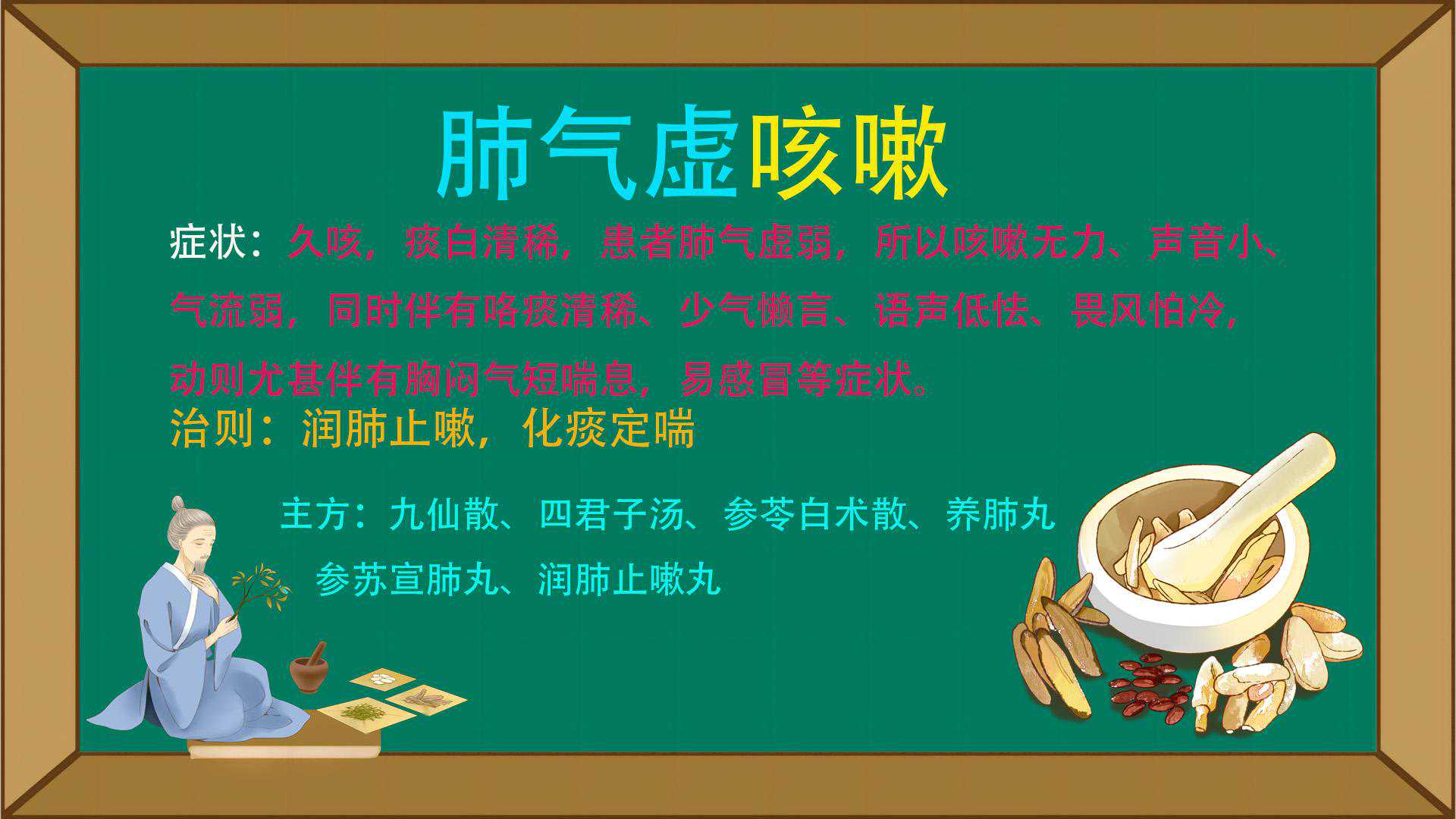 肺气虚咳嗽

症状：久咳，痰白清稀，患者肺气虚弱，所以咳嗽无力、声音小、气流弱，同时伴有咯痰清稀、少气懒言、语声低怯、畏风怕冷，动则尤甚伴有胸闷气短喘息，易感冒等症状。

治则：润肺止嗽，化痰定喘

主方：九仙散、四君子汤、参苓白术散、养肺丸

参苏宣肺丸、润肺止嗽丸